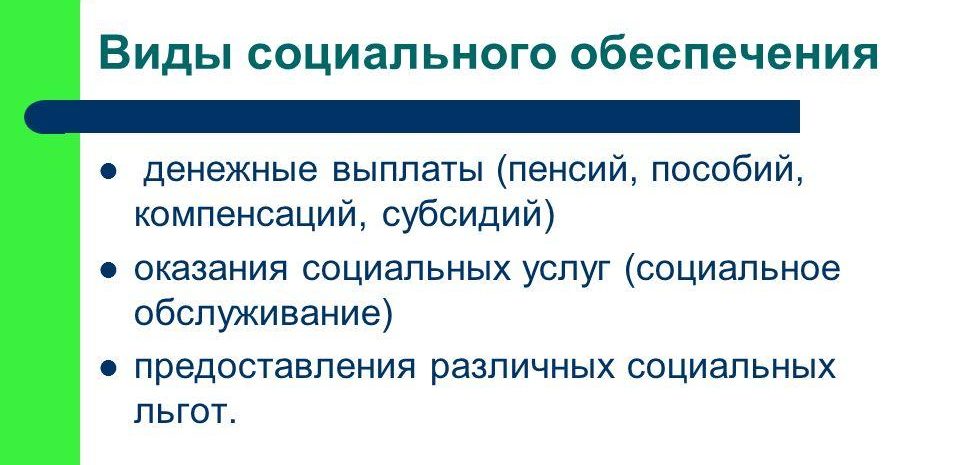 Виды социального обеспечения

- денежные выплаты (пенсий, пособий, компенсаций, субсидий)
- оказания социальных услуг (социальное обслуживание)
- предоставления различных социальных льгот.